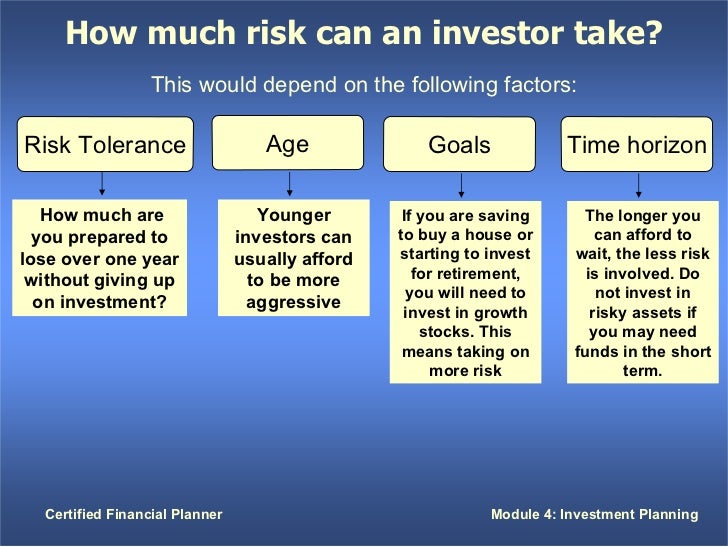 How much risk can an investor take?

This would depend on the following factors:

Risk Tolerance

How much are you prepared to lose over one year without giving up on investment?

Age

Younger investors can usually afford to be more aggressive

Goals

If you are saving to buy a house or starting to invest for retirement, you will need to invest in growth stocks. This means taking on more risk

Time horizon

The longer you can afford to wait, the less risk is involved. Do not invest in risky assets if you may need funds in the short term.

Certified Financial Planner

Module 4: Investment Planning